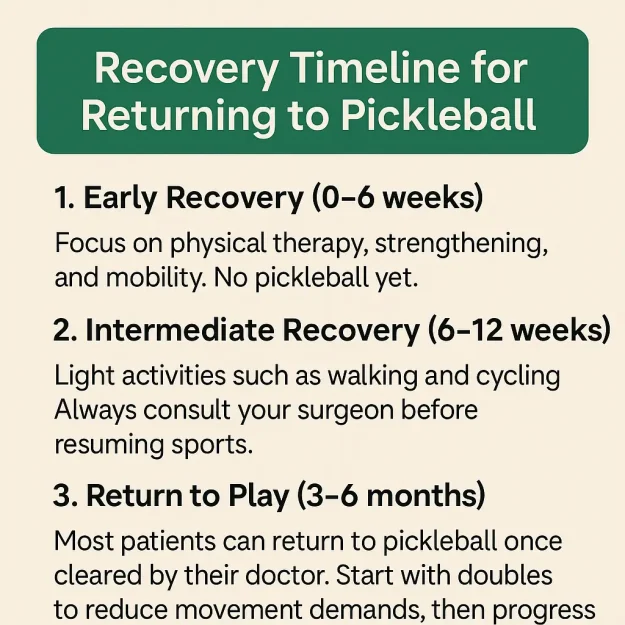 Recovery Timeline for Returning to Pickleball

1. Early Recovery (0–6 weeks)

Focus on physical therapy, strengthening, and mobility. No pickleball yet.

2. Intermediate Recovery (6–12 weeks)

Light activities such as walking and cycling Always consult your surgeon before resuming sports.

3. Return to Play (3–6 months)

Most patients can return to pickleball once cleared by their doctor. Start with doubles to reduce movement demands, then progress